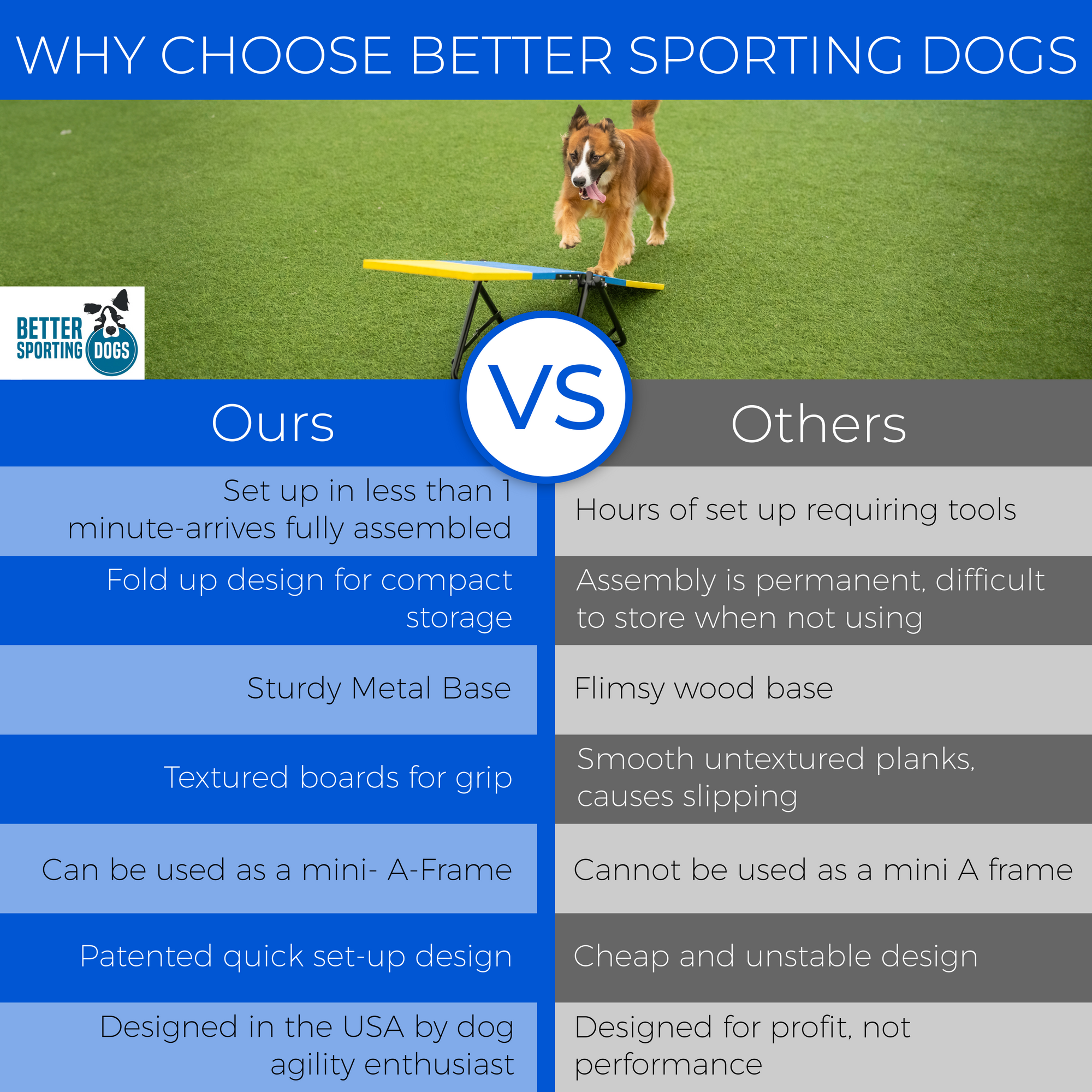 WHY CHOOSE BETTER SPORTING DOGS

BETTER SPORTING DOGS

VS

| Ours | Others |
|---|---|
| Set up in less than 1 minute-arrives fully assembled | Hours of set up requiring tools |
| Fold up design for compact storage | Assembly is permanent, difficult to store when not using |
| Sturdy Metal Base | Flimsy wood base |
| Textured boards for grip | Smooth untextured planks, causes slipping |
| Can be used as a mini- A-Frame | Cannot be used as a mini A frame |
| Patented quick set-up design | Cheap and unstable design |
| Designed in the USA by dog agility enthusiast | Designed for profit, not performance |